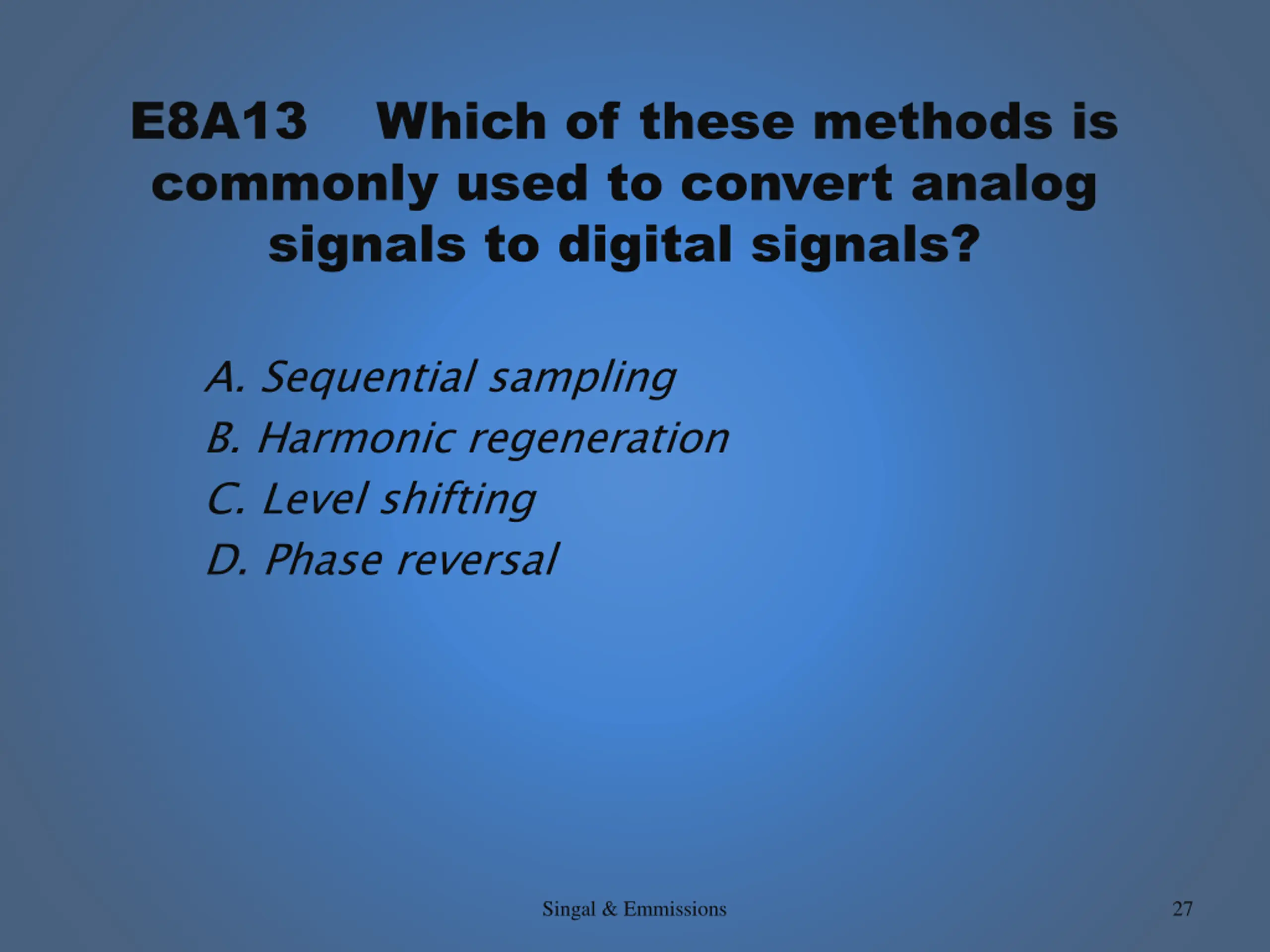 E8A13 Which of these methods is commonly used to convert analog signals to digital signals?

A. Sequential sampling
B. Harmonic regeneration
C. Level shifting
D. Phase reversal

Singal & Emmissions

27